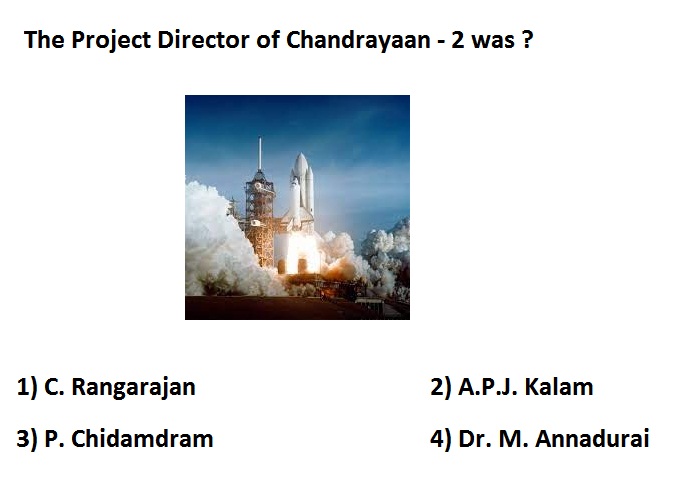 The Project Director of Chandrayaan - 2 was ?

1) C. Rangarajan

2) A.P.J. Kalam

3) P. Chidamdram

4) Dr. M. Annadurai